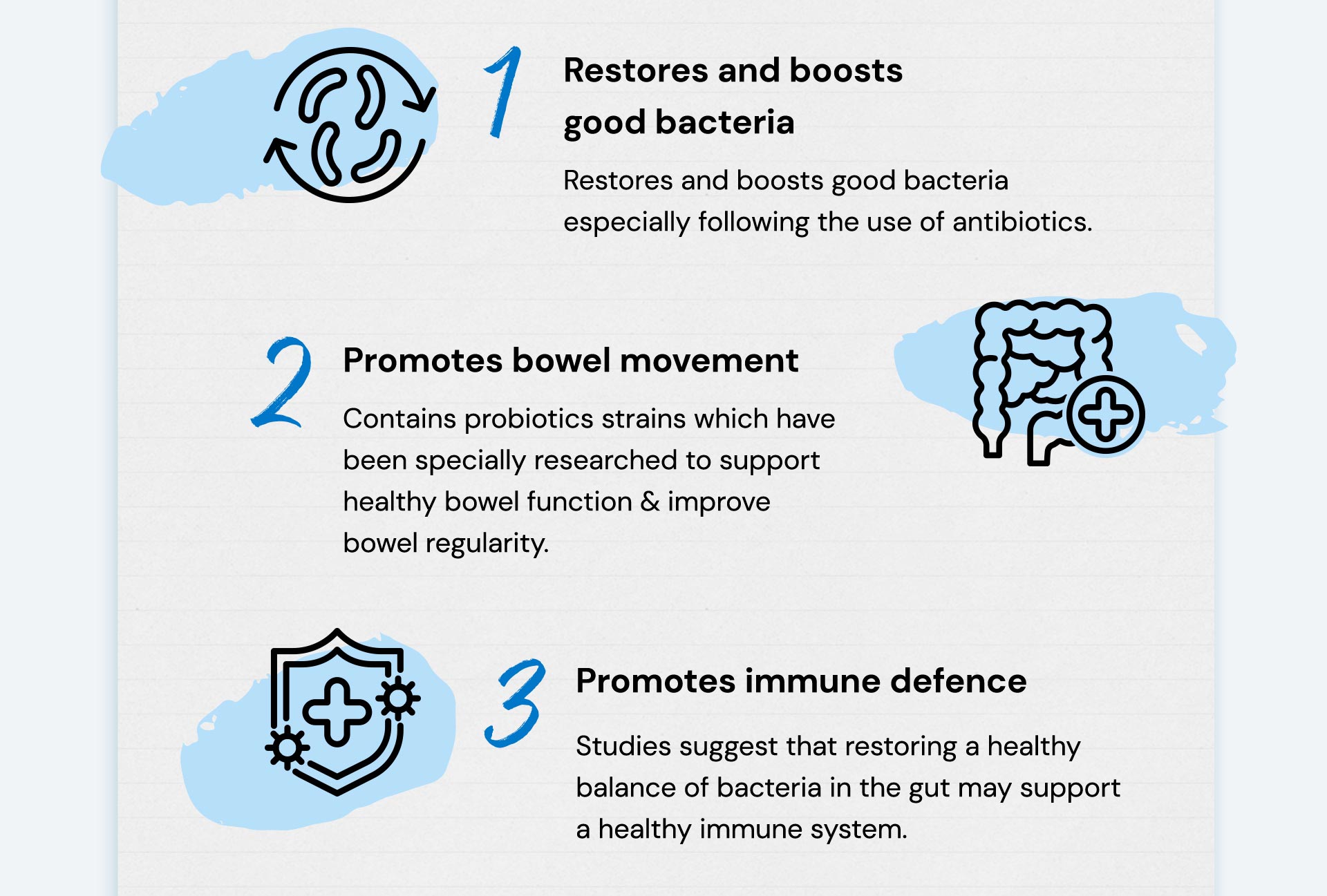 1

Restores and boosts good bacteria

Restores and boosts good bacteria especially following the use of antibiotics.

2

Promotes bowel movement

Contains probiotics strains which have been specially researched to support healthy bowel function & improve bowel regularity.

3

Promotes immune defence

Studies suggest that restoring a healthy balance of bacteria in the gut may support a healthy immune system.